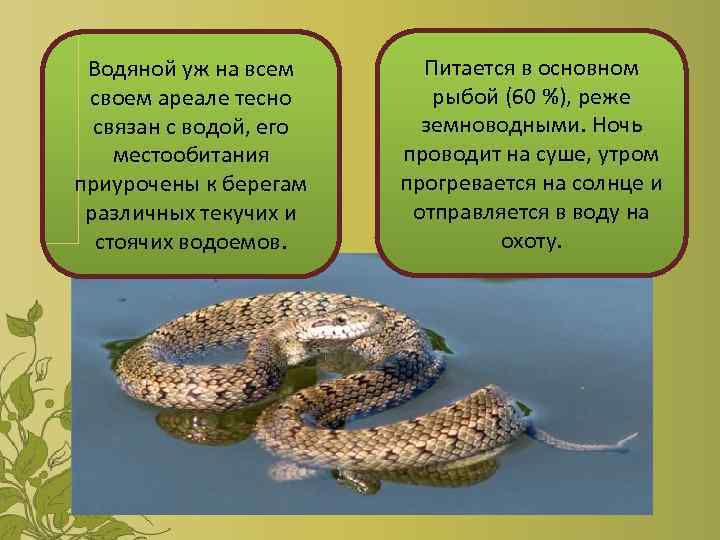 Водяной уж на всем своем ареале тесно связан с водой, его местообитания приурочены к берегам различных текучих и стоячих водоемов.

Питается в основном рыбой (60 %), реже земноводными. Ночь проводит на суше, утром прогревается на солнце и отправляется в воду на охоту.